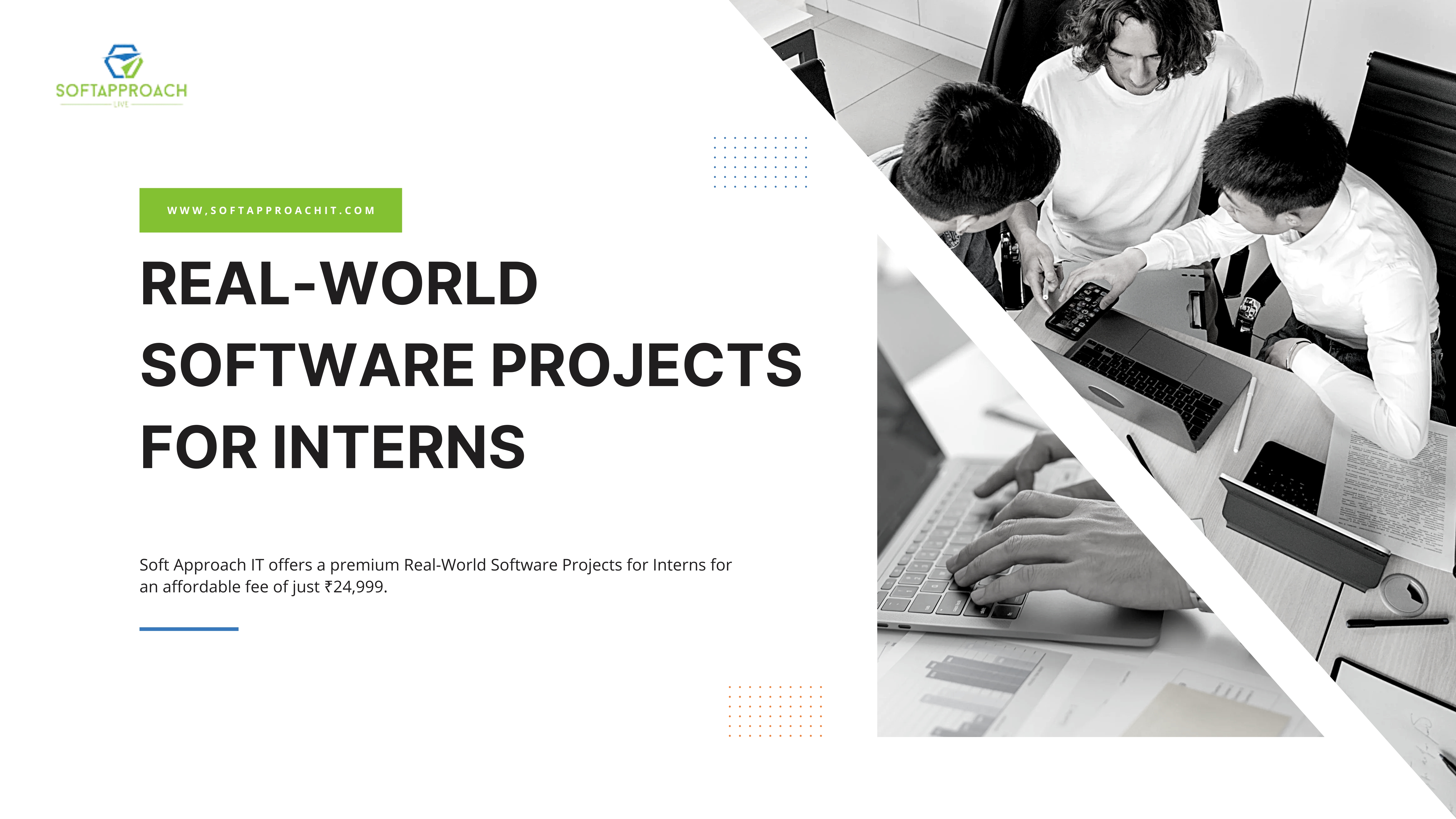 SOFTAPPROACH
LIVE

WWW,SOFTAPPROACHIT.COM

REAL-WORLD SOFTWARE PROJECTS FOR INTERNS

Soft Approach IT offers a premium Real-World Software Projects for Interns for an affordable fee of just ₹24,999.